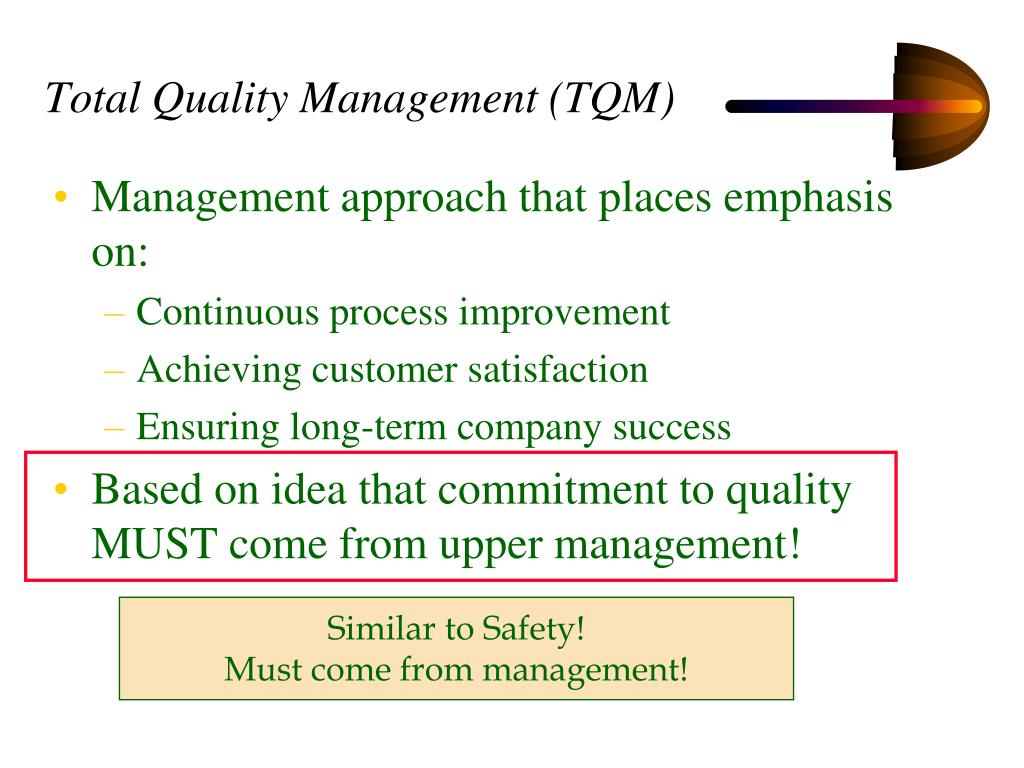 Total Quality Management (TQM)

• Management approach that places emphasis on:
– Continuous process improvement
– Achieving customer satisfaction
– Ensuring long-term company success

• Based on idea that commitment to quality MUST come from upper management!

Similar to Safety!
Must come from management!